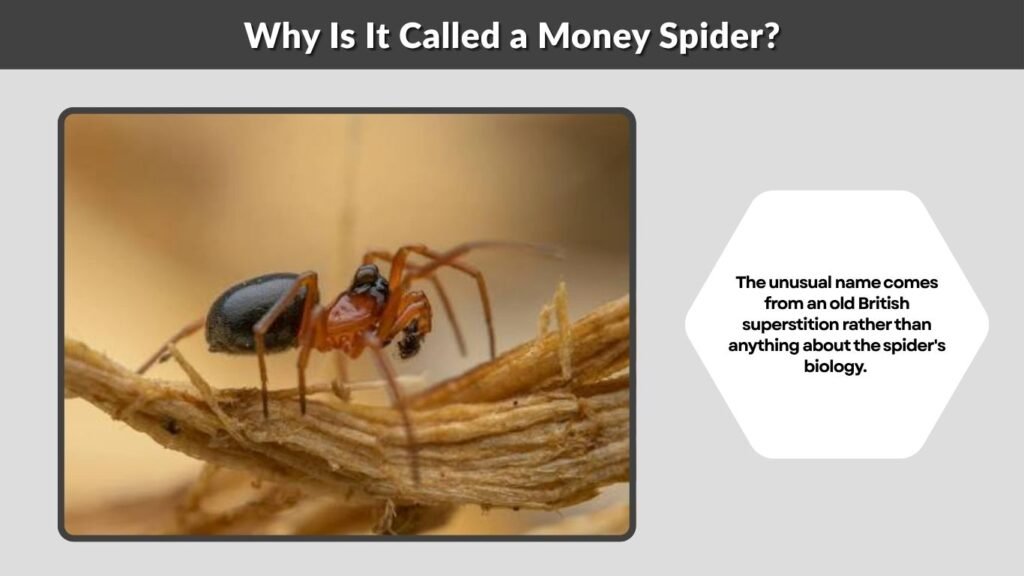 Why Is It Called a Money Spider?

The unusual name comes from an old British superstition rather than anything about the spider's biology.